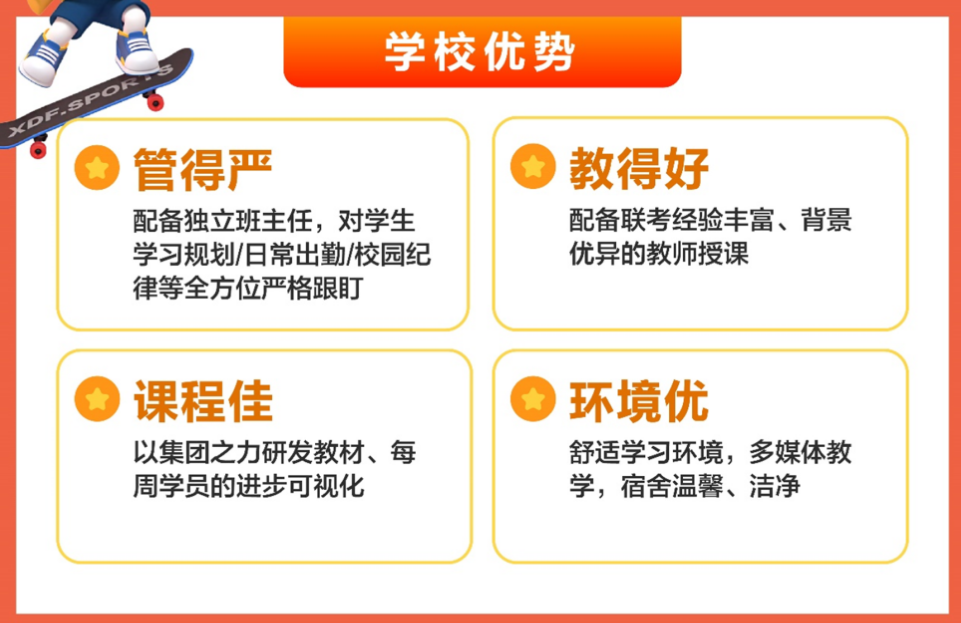 XDF.SPORTS

学校优势

管得严
配备独立班主任，对学生学习规划/日常出勤/校园纪律等全方位严格跟盯

教得好
配备联考经验丰富、背景优异的教师授课

课程佳
以集团之力研发教材、每周学员的进步可视化

环境优
舒适学习环境，多媒体教学，宿舍温馨、洁净